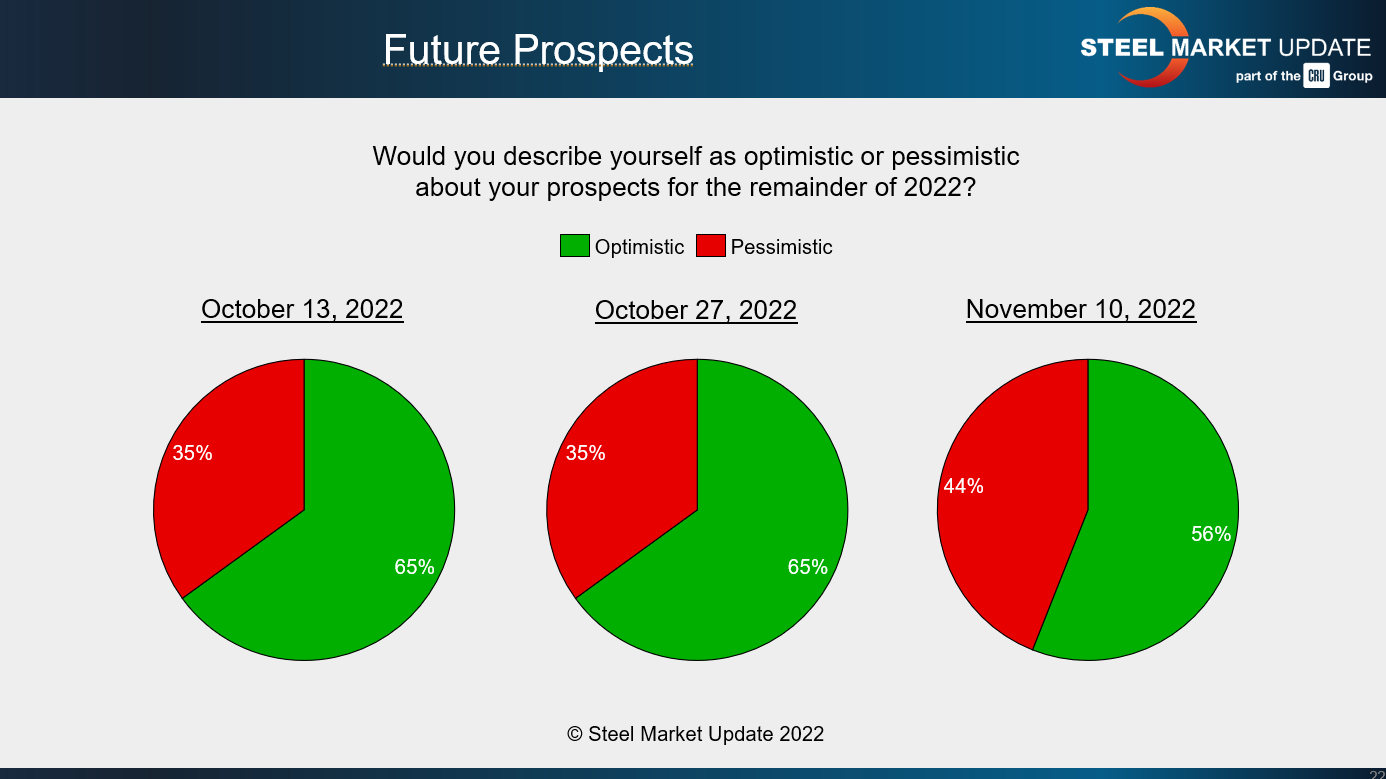 Future Prospects

STEEL MARKET UPDATE
part of the CRU Group

Would you describe yourself as optimistic or pessimistic about your prospects for the remainder of 2022?

Optimistic Pessimistic

October 13, 2022

35%

65%

October 27, 2022

35%

65%

November 10, 2022

44%

56%

© Steel Market Update 2022

22